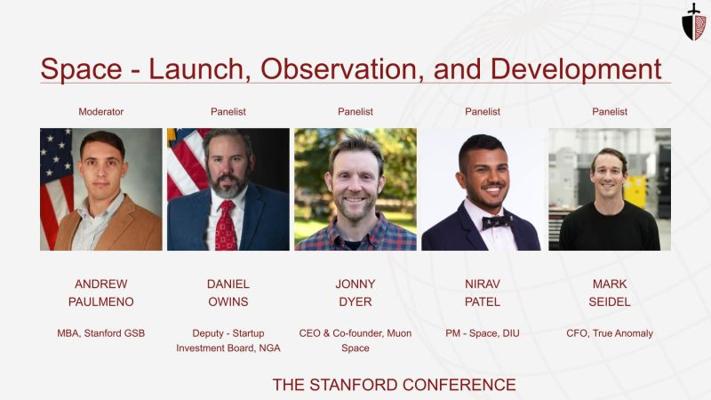 Space - Launch, Observation, and Development

Moderator

ANDREW PAULMENO

MBA, Stanford GSB

Panelist

DANIEL OWINS

Deputy - Startup Investment Board, NGA

Panelist

JONNY DYER

CEO & Co-founder, Muon Space

Panelist

NIRAV PATEL

PM - Space, DIU

Panelist

MARK SEIDEL

CFO, True Anomaly

THE STANFORD CONFERENCE